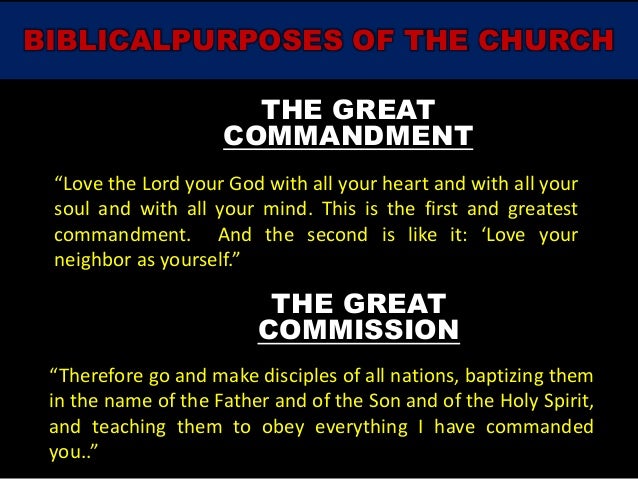 BIBLICALPURPOSES OF THE CHURCH

THE GREAT COMMANDMENT

“Love the Lord your God with all your heart and with all your soul and with all your mind. This is the first and greatest commandment. And the second is like it: ‘Love your neighbor as yourself.”

THE GREAT COMMISSION

“Therefore go and make disciples of all nations, baptizing them in the name of the Father and of the Son and of the Holy Spirit, and teaching them to obey everything I have commanded you..”